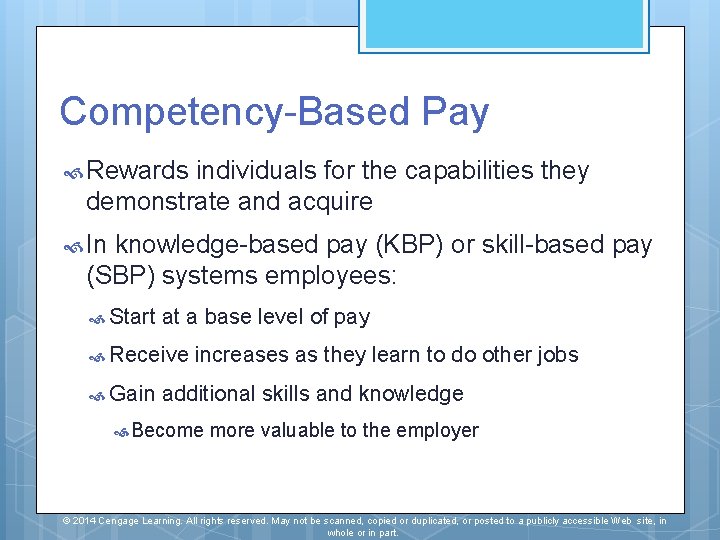 Competency-Based Pay

Rewards individuals for the capabilities they demonstrate and acquire

In knowledge-based pay (KBP) or skill-based pay (SBP) systems employees:

Start at a base level of pay

Receive increases as they learn to do other jobs

Gain additional skills and knowledge

Become more valuable to the employer

© 2014 Cengage Learning. All rights reserved. May not be scanned, copied or duplicated, or posted to a publicly accessible Web site, in whole or in part.